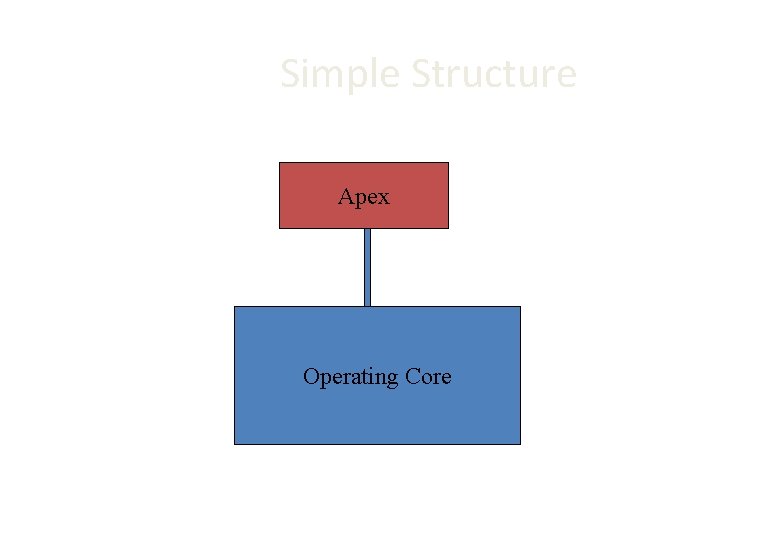 Simple Structure

Apex

Operating Core